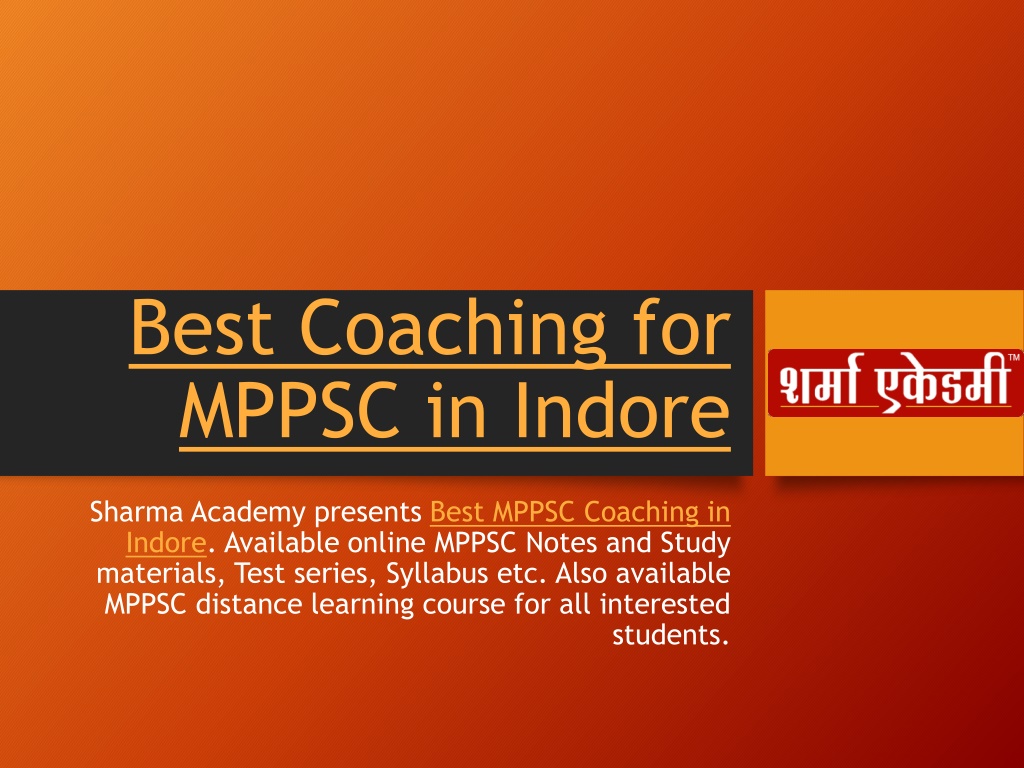 Best Coaching for MPPSC in Indore

शर्मा एकेडमी™

Sharma Academy presents Best MPPSC Coaching in Indore. Available online MPPSC Notes and Study materials, Test series, Syllabus etc. Also available MPPSC distance learning course for all interested students.